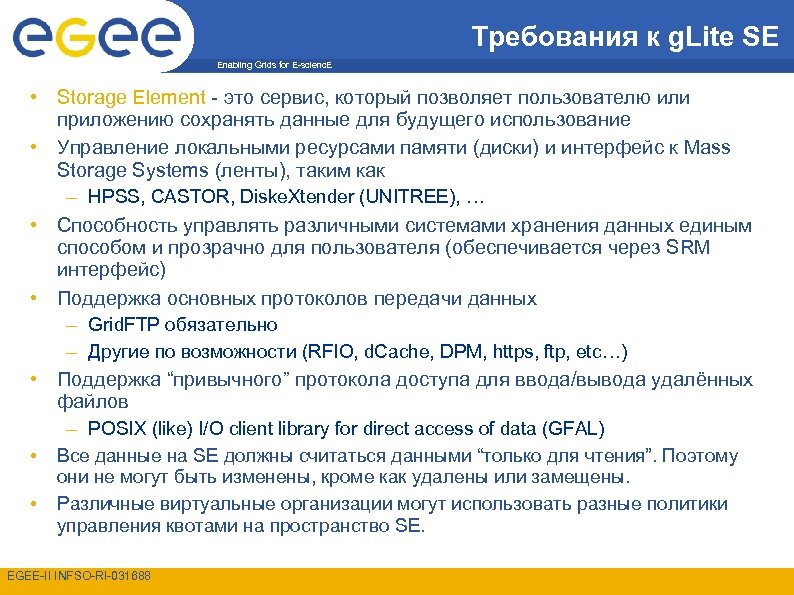 egee

Enabling Grids for E-sciencE

Требования к gLite SE

• Storage Element - это сервис, который позволяет пользователю или приложению сохранять данные для будущего использование
• Управление локальными ресурсами памяти (диски) и интерфейс к Mass Storage Systems (ленты), таким как
– HPSS, CASTOR, DiskeXtender (UNITREE), …
• Способность управлять различными системами хранения данных единым способом и прозрачно для пользователя (обеспечивается через SRM интерфейс)
• Поддержка основных протоколов передачи данных
– GridFTP обязательно
– Другие по возможности (RFIO, dCache, DPM, https, ftp, etc…)
• Поддержка “привычного” протокола доступа для ввода/вывода удалённых файлов
– POSIX (like) I/O client library for direct access of data (GFAL)
• Все данные на SE должны считаться данными “только для чтения”. Поэтому они не могут быть изменены, кроме как удалены или замещены.
• Различные виртуальные организации могут использовать разные политики управления квотами на пространство SE.

EGEE-II INFSO-RI-031688